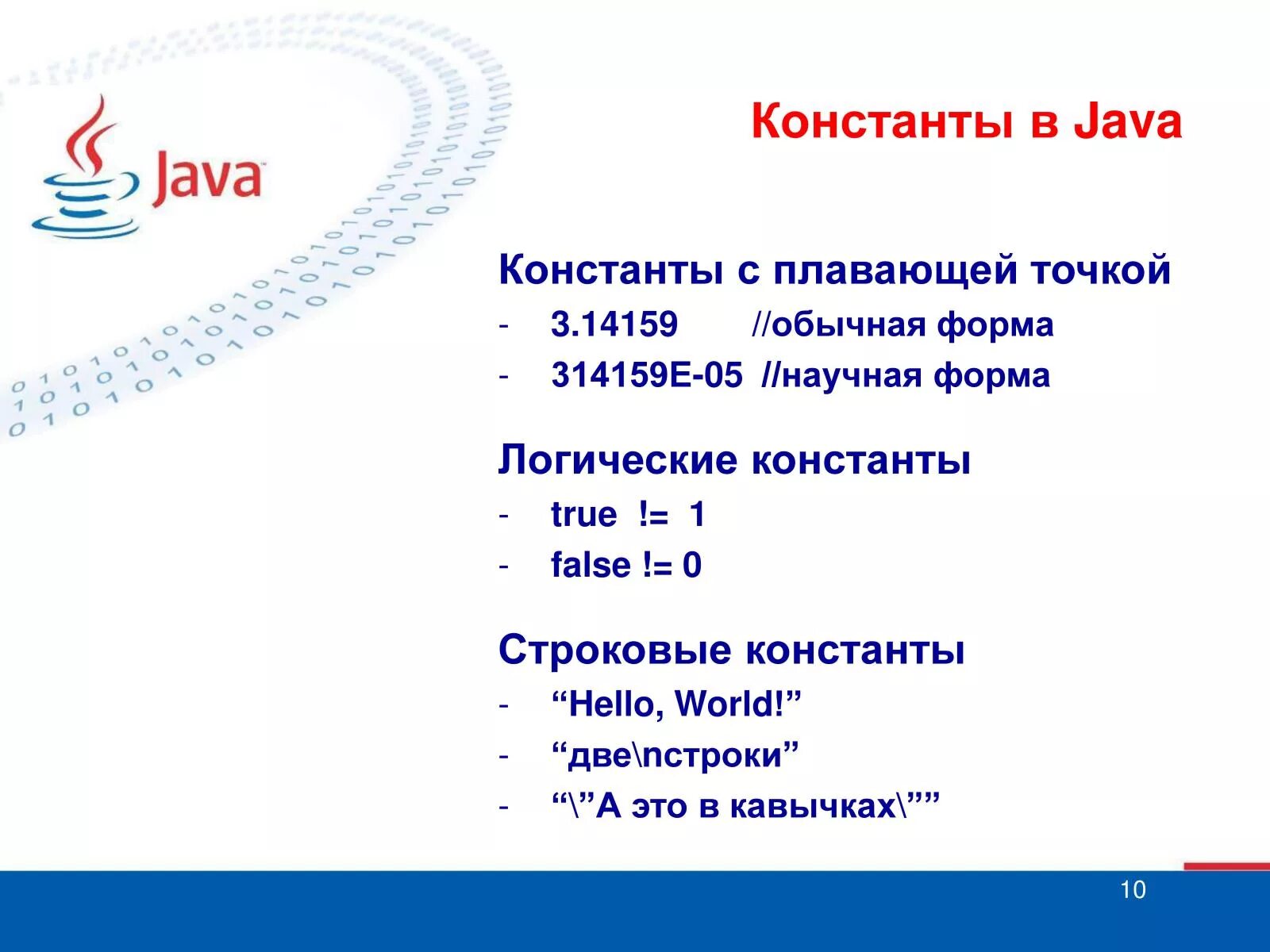 Java

Константы в Java

Константы с плавающей точкой
- 3.14159 //обычная форма
- 314159E-05 //научная форма

Логические константы
- true != 1
- false != 0

Строковые константы
- “Hello, World!”
- “две\nстроки”
- “\”А это в кавычках\””

10